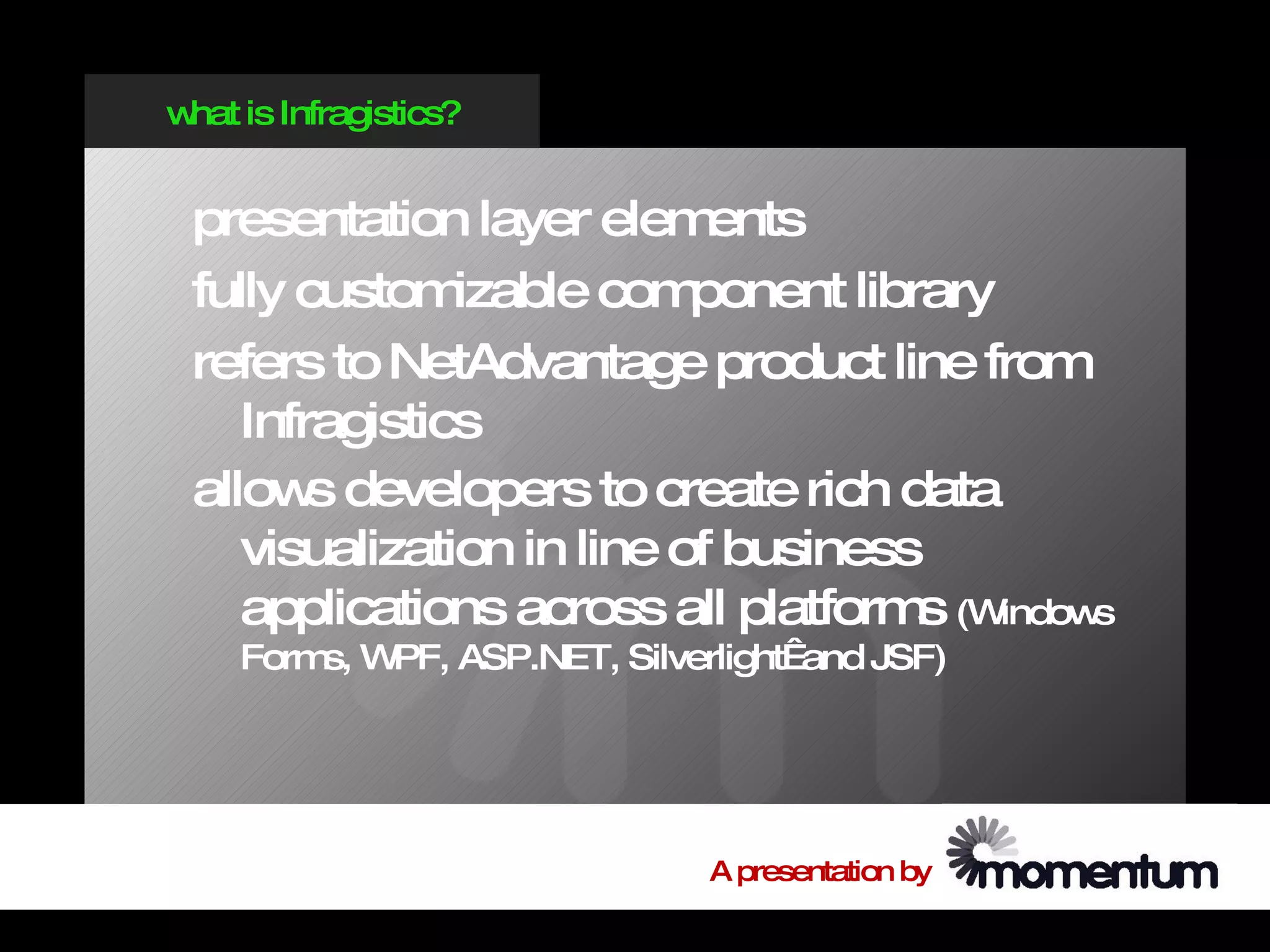 what is Infragistics?

presentation layer elements

fully customizable component library

refers to NetAdvantage product line from Infragistics

allows developers to create rich data visualization in line of business applications across all platforms (Windows Forms, WPF, ASP.NET, SilverlightÊand JSF)

A presentation by momentum